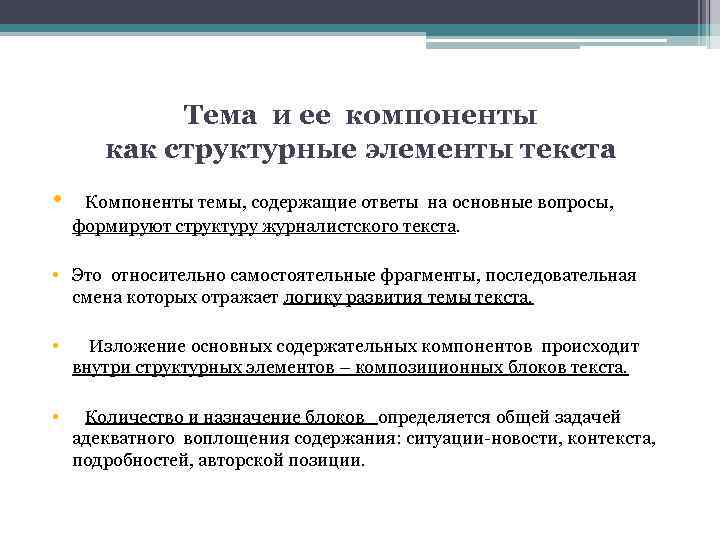 Тема и ее компоненты
как структурные элементы текста

• Компоненты темы, содержащие ответы на основные вопросы, формируют структуру журналистского текста.

• Это относительно самостоятельные фрагменты, последовательная смена которых отражает логику развития темы текста.

• Изложение основных содержательных компонентов происходит внутри структурных элементов – композиционных блоков текста.

• Количество и назначение блоков определяется общей задачей адекватного воплощения содержания: ситуации-новости, контекста, подробностей, авторской позиции.